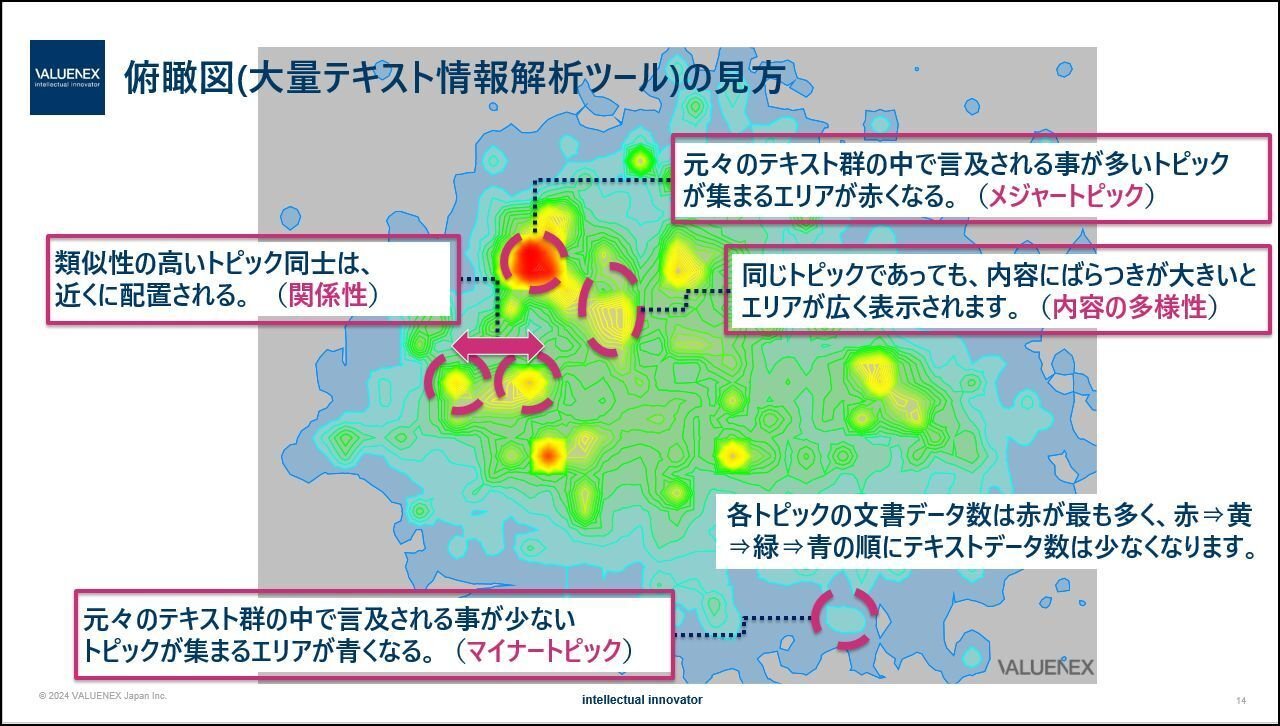 VALUENEX
intellectual innovator

俯瞰図(大量テキスト情報解析ツール)の見方

元々のテキスト群の中で言及される事が多いトピックが集まるエリアが赤くなる。（メジャートピック）

類似性の高いトピック同士は、近くに配置される。（関係性）

同じトピックであっても、内容にばらつきが大きいとエリアが広く表示されます。（内容の多様性）

各トピックの文書データ数は赤が最も多く、赤⇒黄⇒緑⇒青の順にテキストデータ数は少なくなります。

元々のテキスト群の中で言及される事が少ないトピックが集まるエリアが青くなる。（マイナートピック）

VALUENEX

© 2024 VALUENEX Japan Inc.

intellectual innovator

14